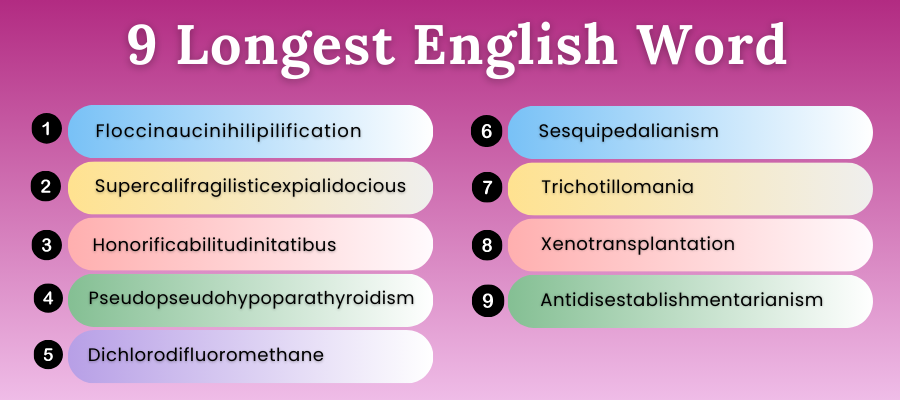 9 Longest English Word

1 Floccinaucinihilipilification

2 Supercalifragilisticexpialidocious

3 Honorificabilitudinitatibus

4 Pseudopseudohypoparathyroidism

5 Dichlorodifluoromethane

6 Sesquipedalianism

7 Trichotillomania

8 Xenotransplantation

9 Antidisestablishmentarianism